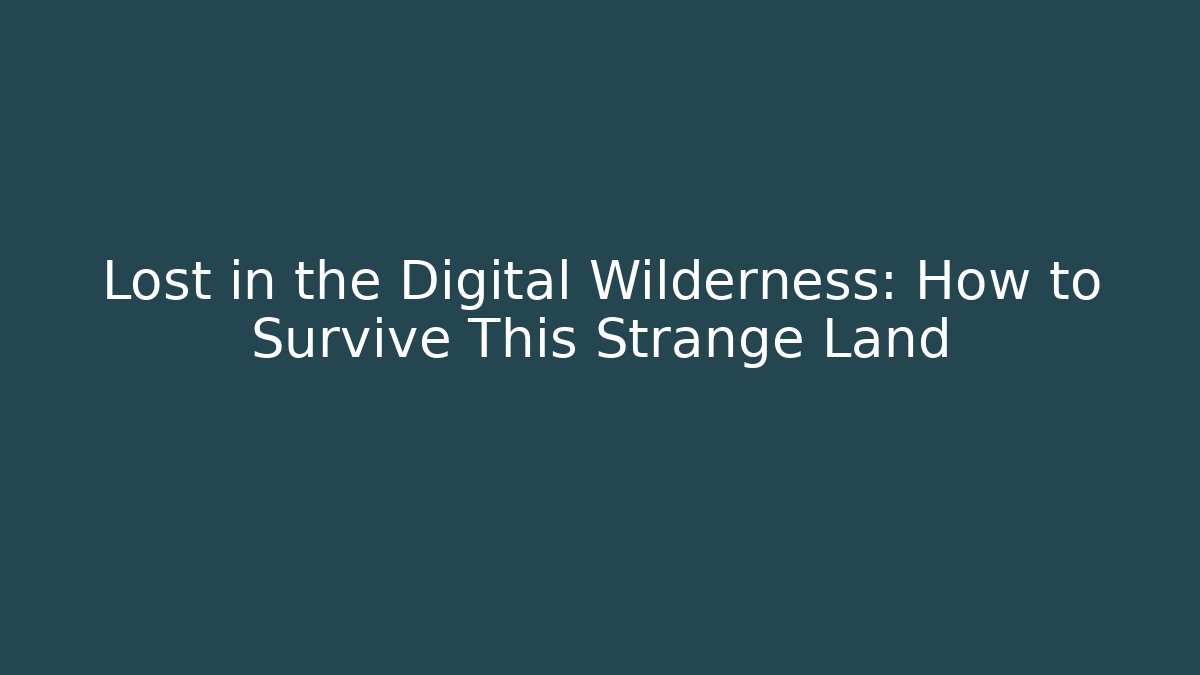 Lost in the Digital Wilderness: How to Survive This Strange Land